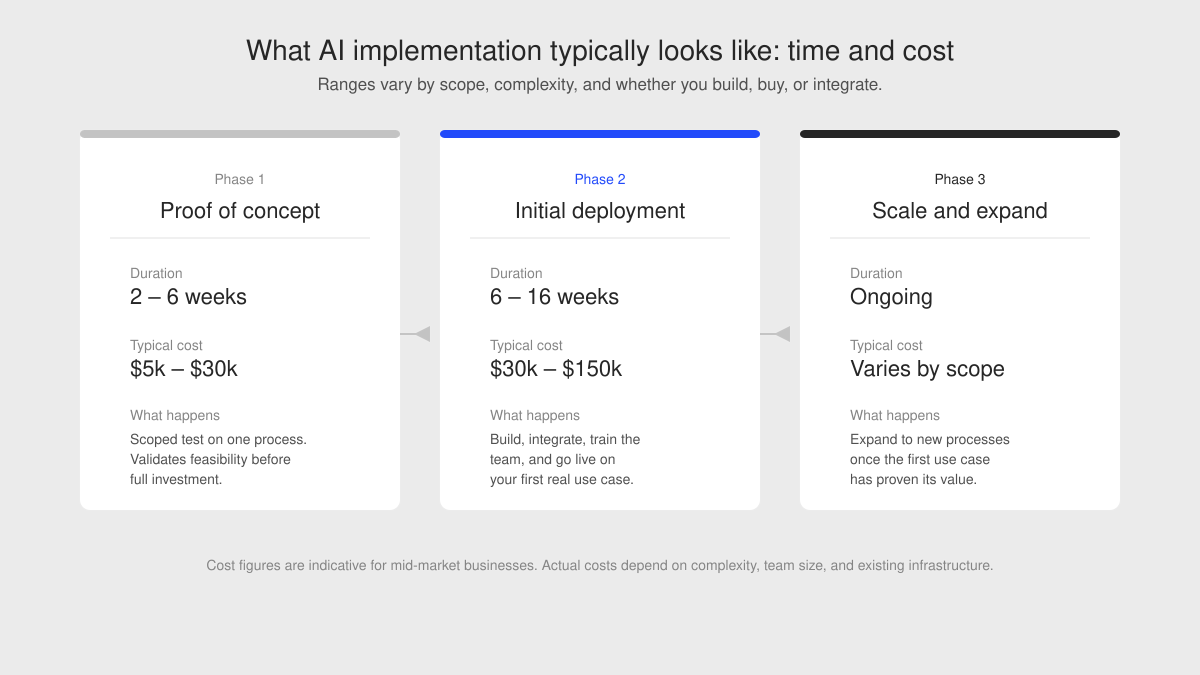 What AI implementation typically looks like: time and cost

Ranges vary by scope, complexity, and whether you build, buy, or integrate.

Phase 1

Proof of concept

Duration

2 – 6 weeks

Typical cost

\$5k – \$30k

What happens

Scoped test on one process. Validates feasibility before full investment.

Phase 2

Initial deployment

Duration

6 – 16 weeks

Typical cost

\$30k – \$150k

What happens

Build, integrate, train the team, and go live on your first real use case.

Phase 3

Scale and expand

Duration

Ongoing

Typical cost

Varies by scope

What happens

Expand to new processes once the first use case has proven its value.

Cost figures are indicative for mid-market businesses. Actual costs depend on complexity, team size, and existing infrastructure.